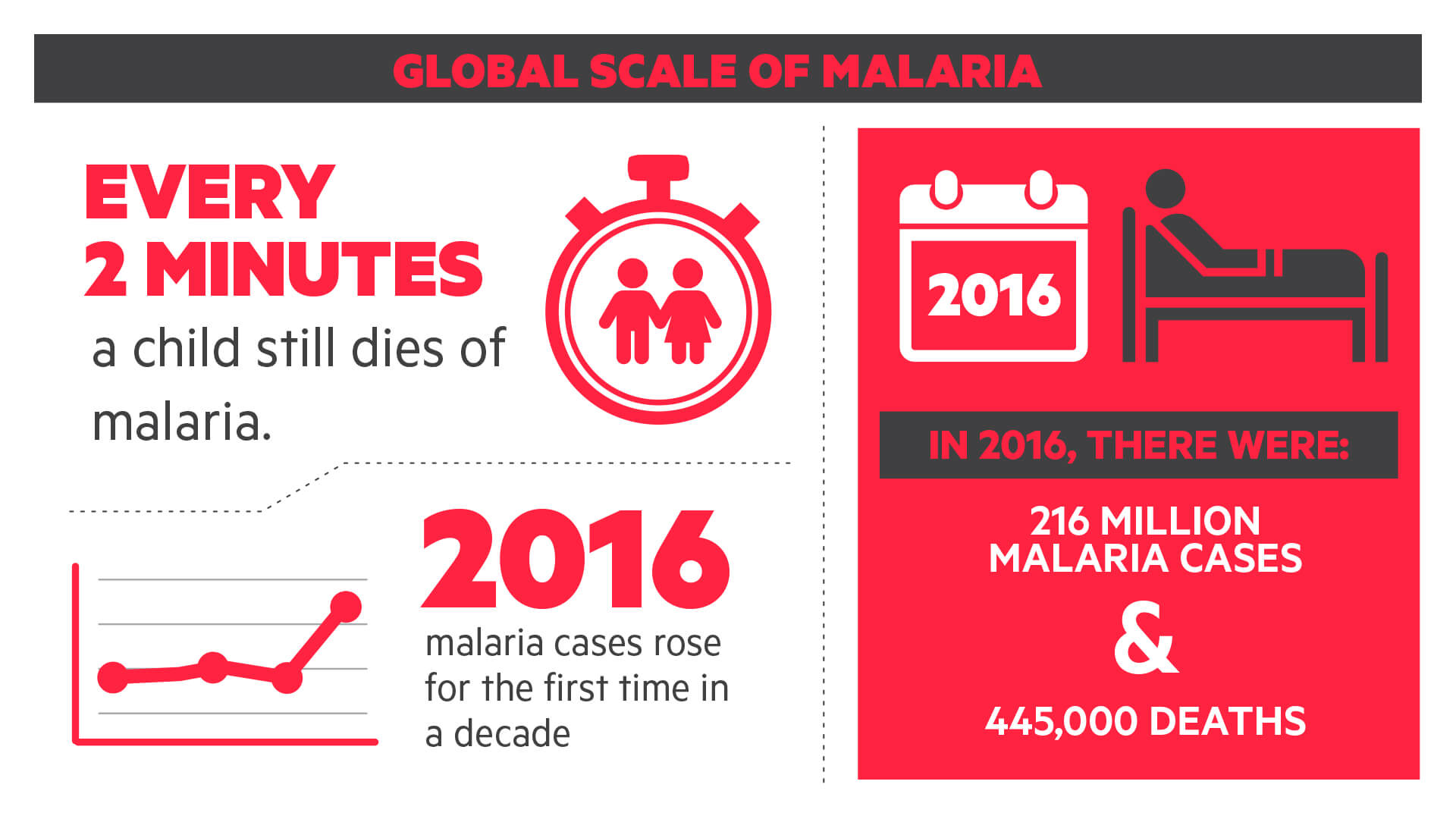 GLOBAL SCALE OF MALARIA

EVERY 2 MINUTES

a child still dies of malaria.

2016

malaria cases rose for the first time in a decade

2016

IN 2016, THERE WERE:

216 MILLION MALARIA CASES

&

445,000 DEATHS